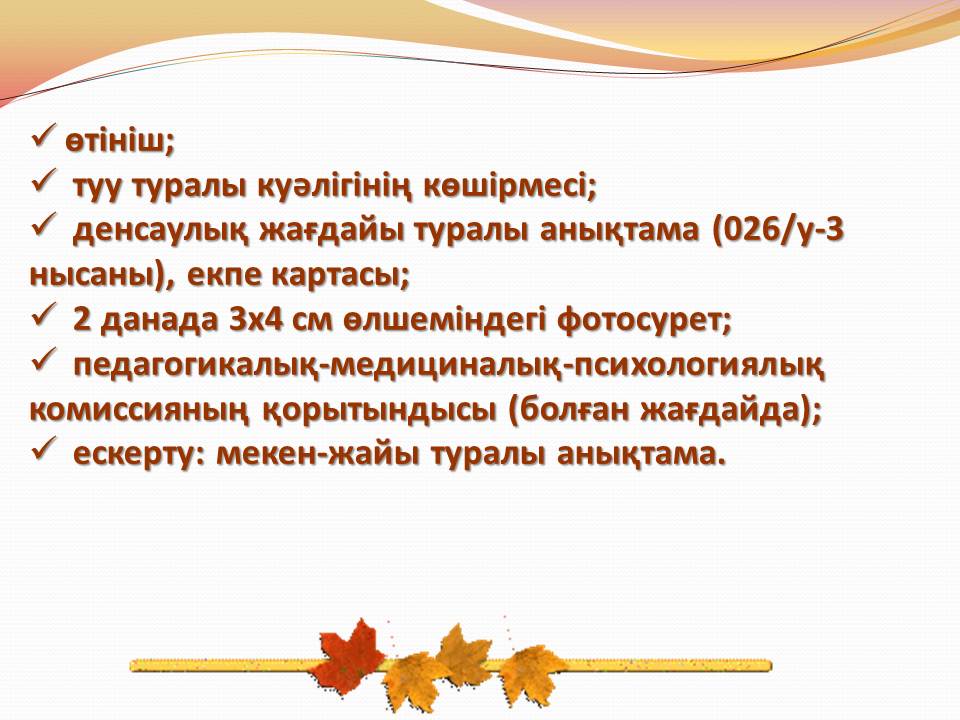 ✓ өтініш;
✓ туу туралы куәлігінің көшірмесі;
✓ денсаулық жағдайы туралы анықтама (026/у-3 нысаны), екпе картасы;
✓ 2 данада 3х4 см өлшеміндегі фотосурет;
✓ педагогикалық-медициналық-психологиялық комиссияның қорытындысы (болған жағдайда);
✓ ескерту: мекен-жайы туралы анықтама.